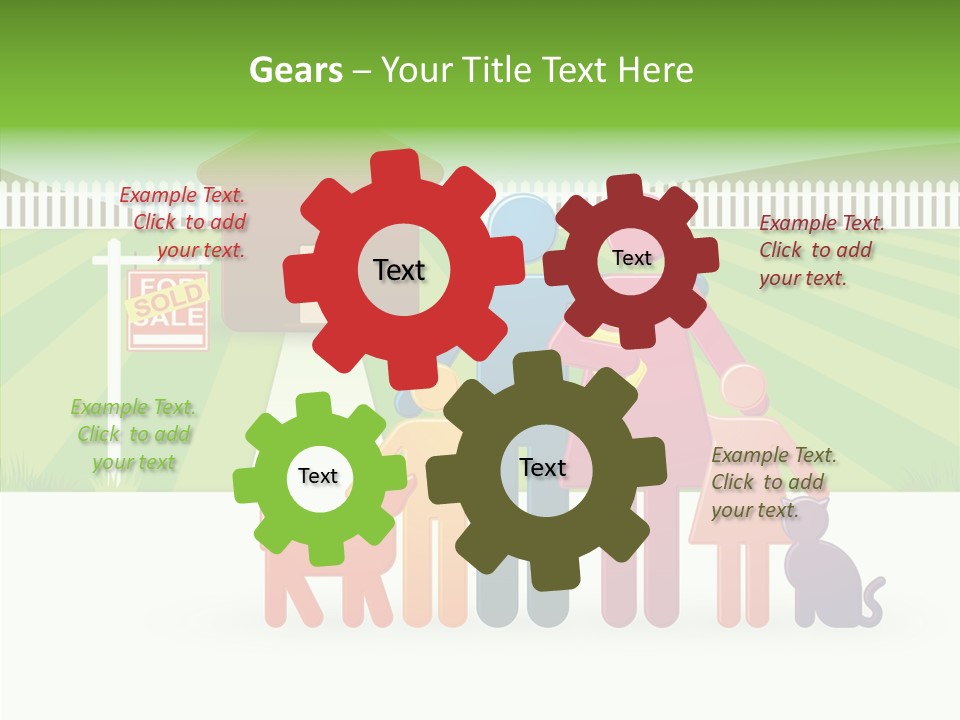 Gears – Your Title Text Here

Example Text. Click to add your text.

Text

Text

Example Text. Click to add your text.

FOR SALE

SOLD

Example Text. Click to add your text

Text

Text

Example Text. Click to add your text.